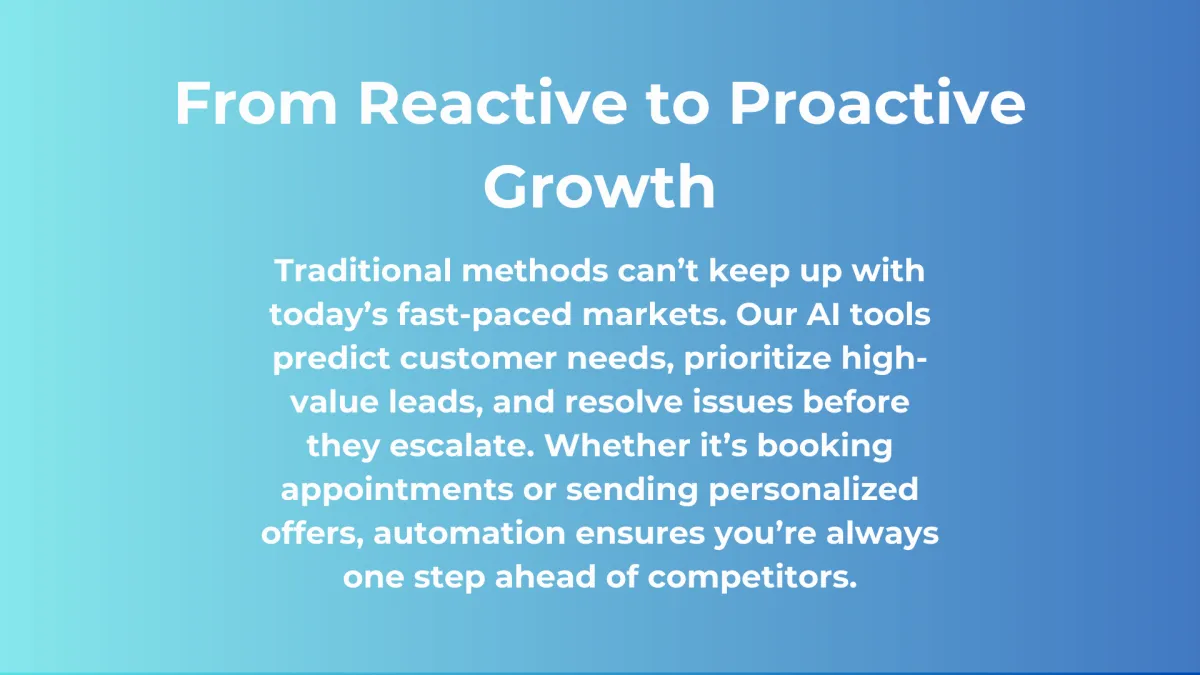 From Reactive to Proactive Growth

Traditional methods can’t keep up with today’s fast-paced markets. Our AI tools predict customer needs, prioritize high-value leads, and resolve issues before they escalate. Whether it’s booking appointments or sending personalized offers, automation ensures you’re always one step ahead of competitors.